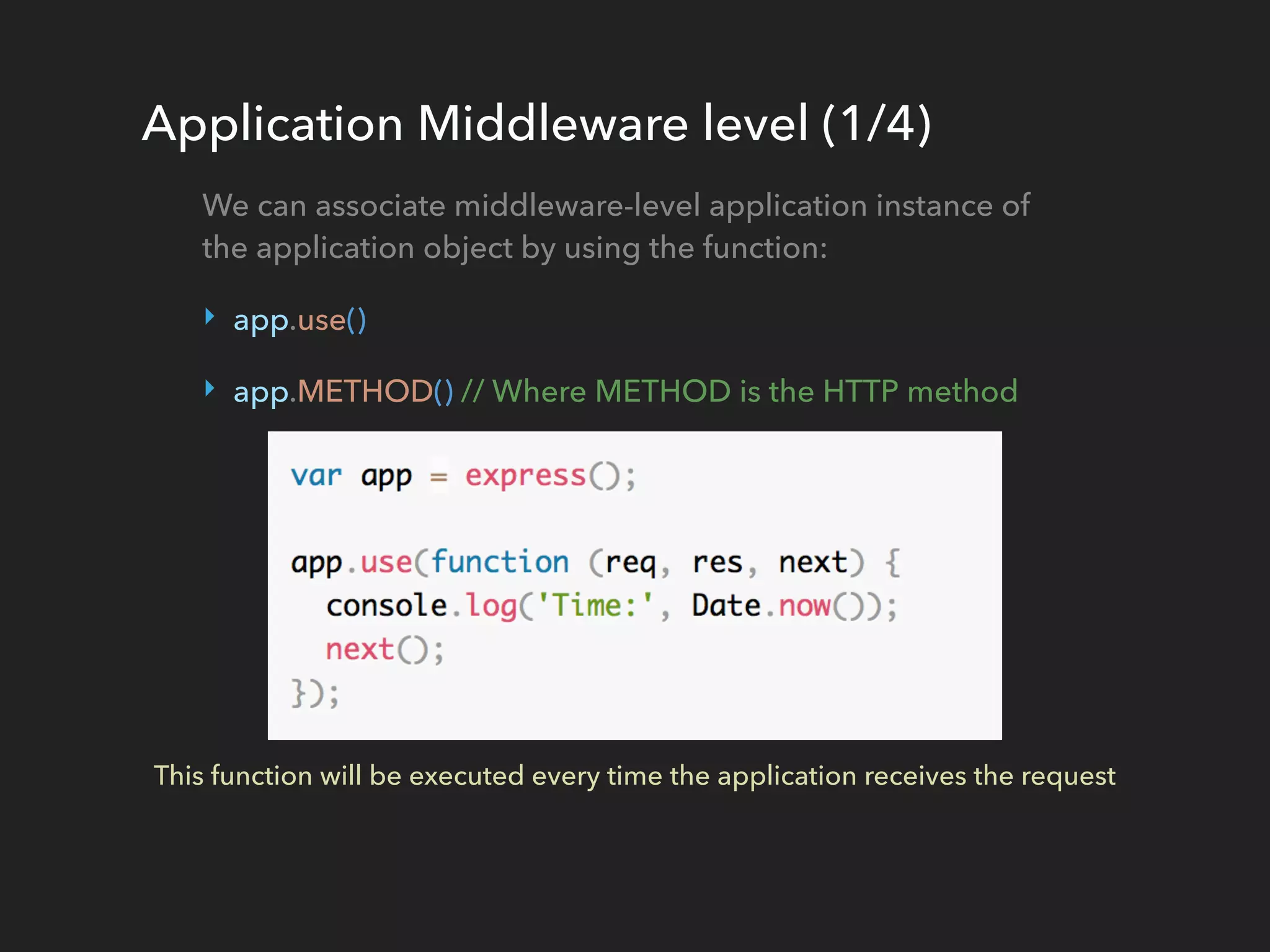 Application Middleware level (1/4)

We can associate middleware-level application instance of the application object by using the function:

app.use()

app.METHOD() // Where METHOD is the HTTP method

var app = express();

app.use(function (req, res, next) {
  console.log('Time:', Date.now());
  next();
});

This function will be executed every time the application receives the request